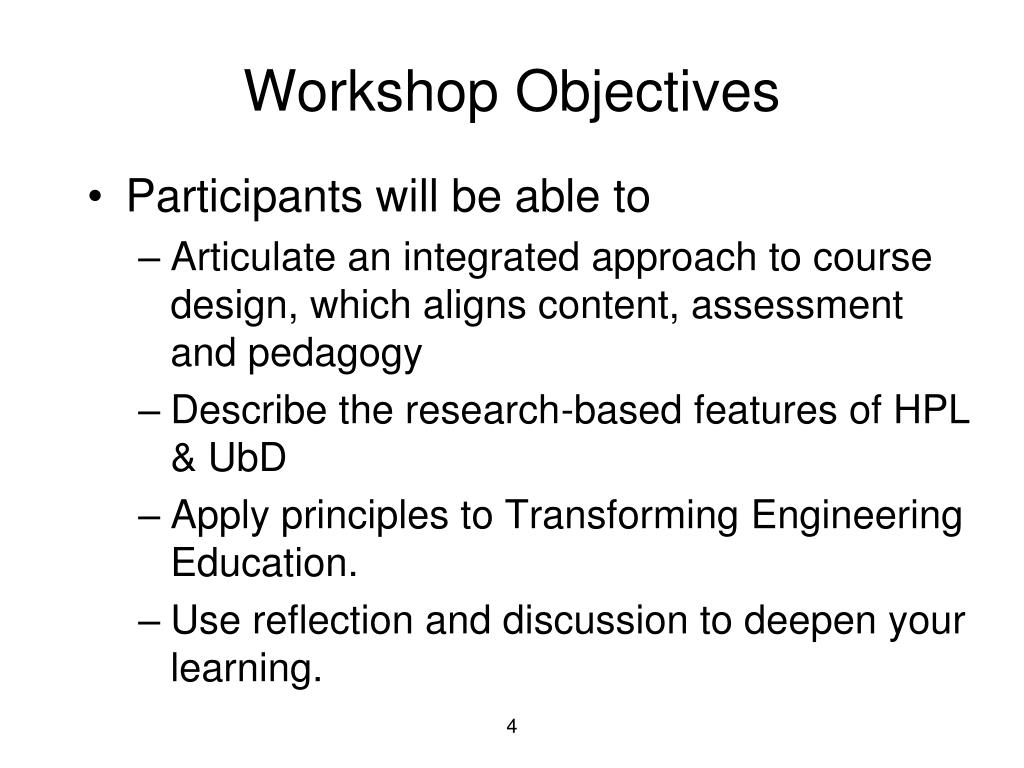 Workshop Objectives

• Participants will be able to
– Articulate an integrated approach to course design, which aligns content, assessment and pedagogy
– Describe the research-based features of HPL & UbD
– Apply principles to Transforming Engineering Education.
– Use reflection and discussion to deepen your learning.

4